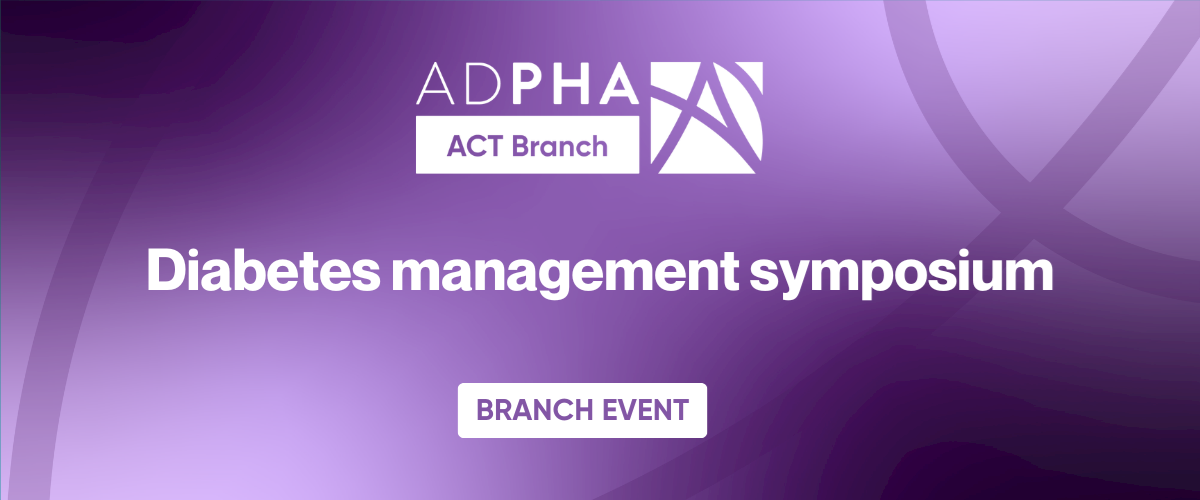 ADPHA
ACT Branch

Diabetes management symposium

BRANCH EVENT